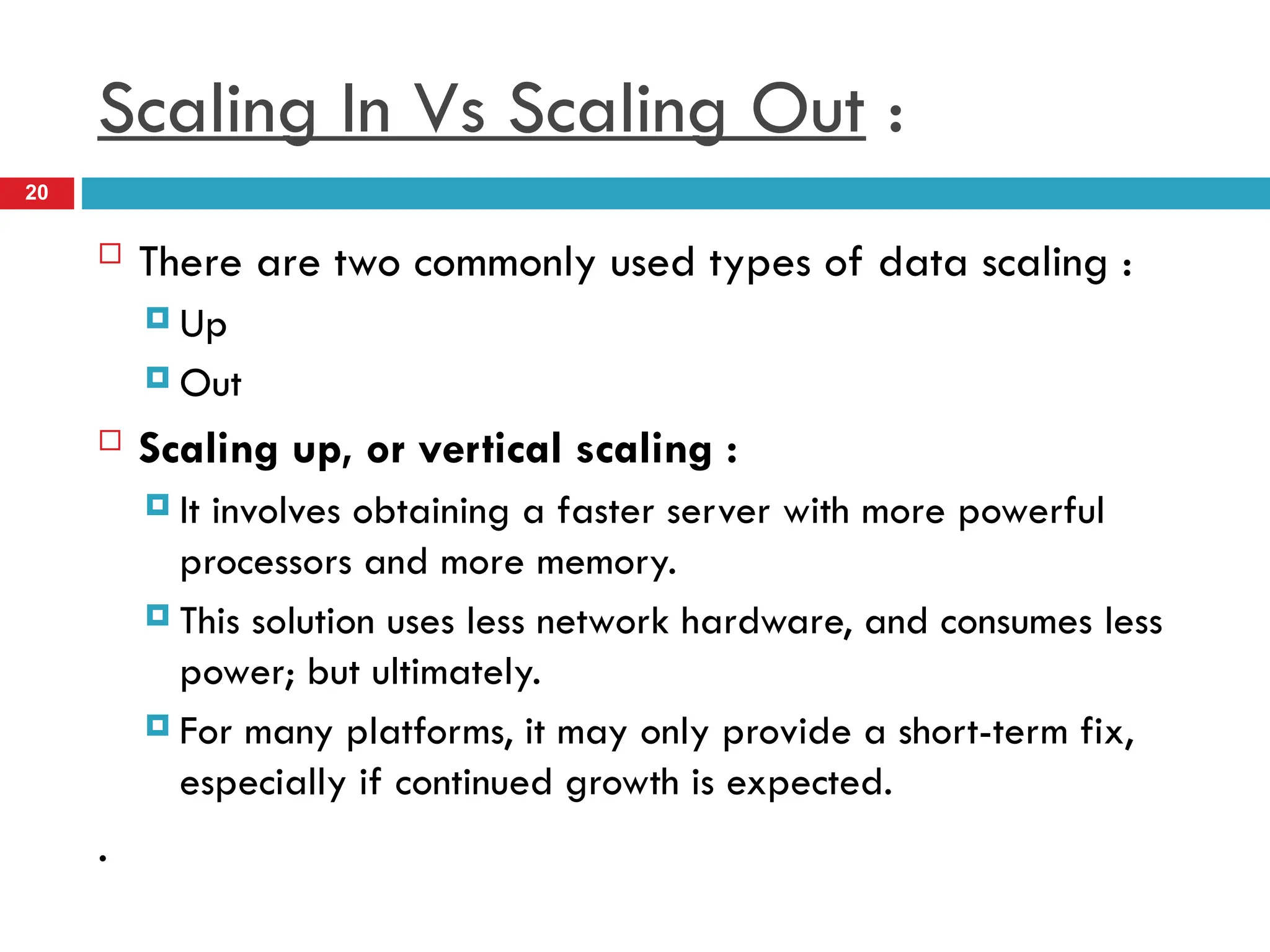 Scaling In Vs Scaling Out :

20

There are two commonly used types of data scaling :

Up

Out

Scaling up, or vertical scaling :

It involves obtaining a faster server with more powerful processors and more memory.

This solution uses less network hardware, and consumes less power; but ultimately.

For many platforms, it may only provide a short-term fix, especially if continued growth is expected.

.